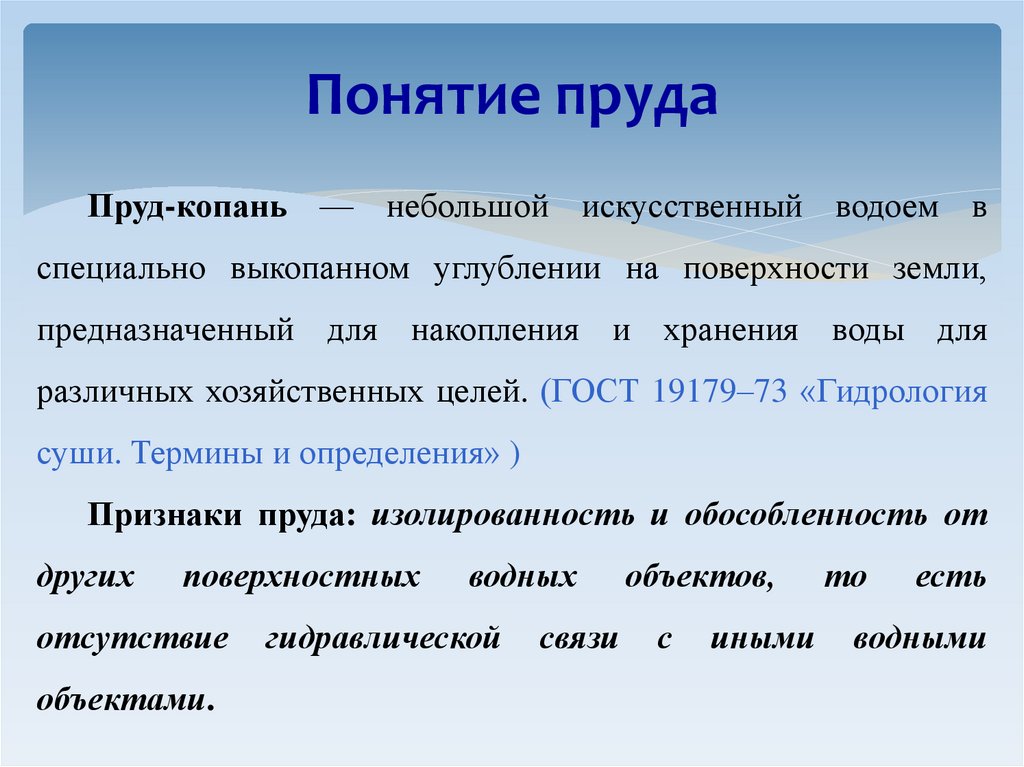 Понятие пруда

Пруд-копань — небольшой искусственный водоем в специально выкопанном углублении на поверхности земли, предназначенный для накопления и хранения воды для различных хозяйственных целей. (ГОСТ 19179–73 «Гидрология суши. Термины и определения» )

Признаки пруда: изолированность и обособленность от других поверхностных водных объектов, то есть отсутствие гидравлической связи с иными водными объектами.